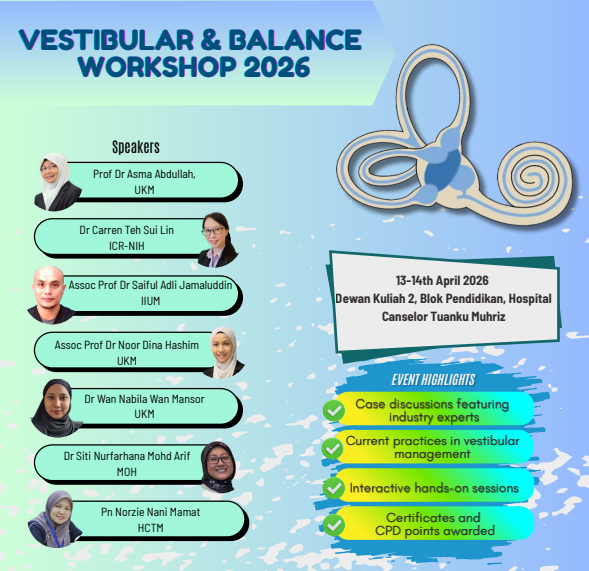 VESTIBULAR & BALANCE WORKSHOP 2026

Speakers

Prof Dr Asma Abdullah, UKM

Dr Carren Teh Sui Lin ICR-NIH

Assoc Prof Dr Saiful Adli Jamaluddin IIUM

Assoc Prof Dr Noor Dina Hashim UKM

Dr Wan Nabila Wan Mansor UKM

Dr Siti Nurfarhana Mohd Arif MOH

Pn Norzie Nani Mamat HCTM

13-14th April 2026
Dewan Kuliah 2, Blok Pendidikan, Hospital Canselor Tuanku Muhriz

EVENT HIGHLIGHTS

Case discussions featuring industry experts

Current practices in vestibular management

Interactive hands-on sessions

Certificates and CPD points awarded